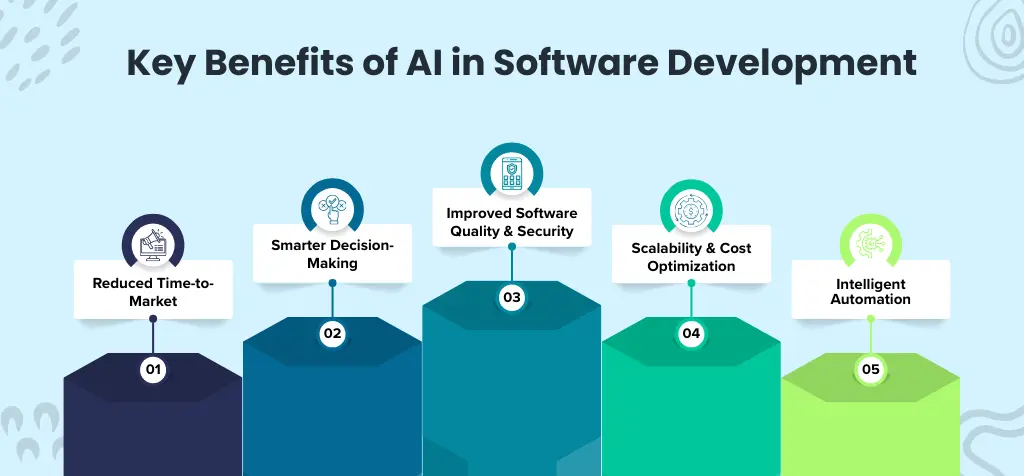 Key Benefits of AI in Software Development

Reduced Time-to-Market

01

Smarter Decision-Making

02

Improved Software Quality & Security

03

Scalability & Cost Optimization

04

Intelligent Automation

05